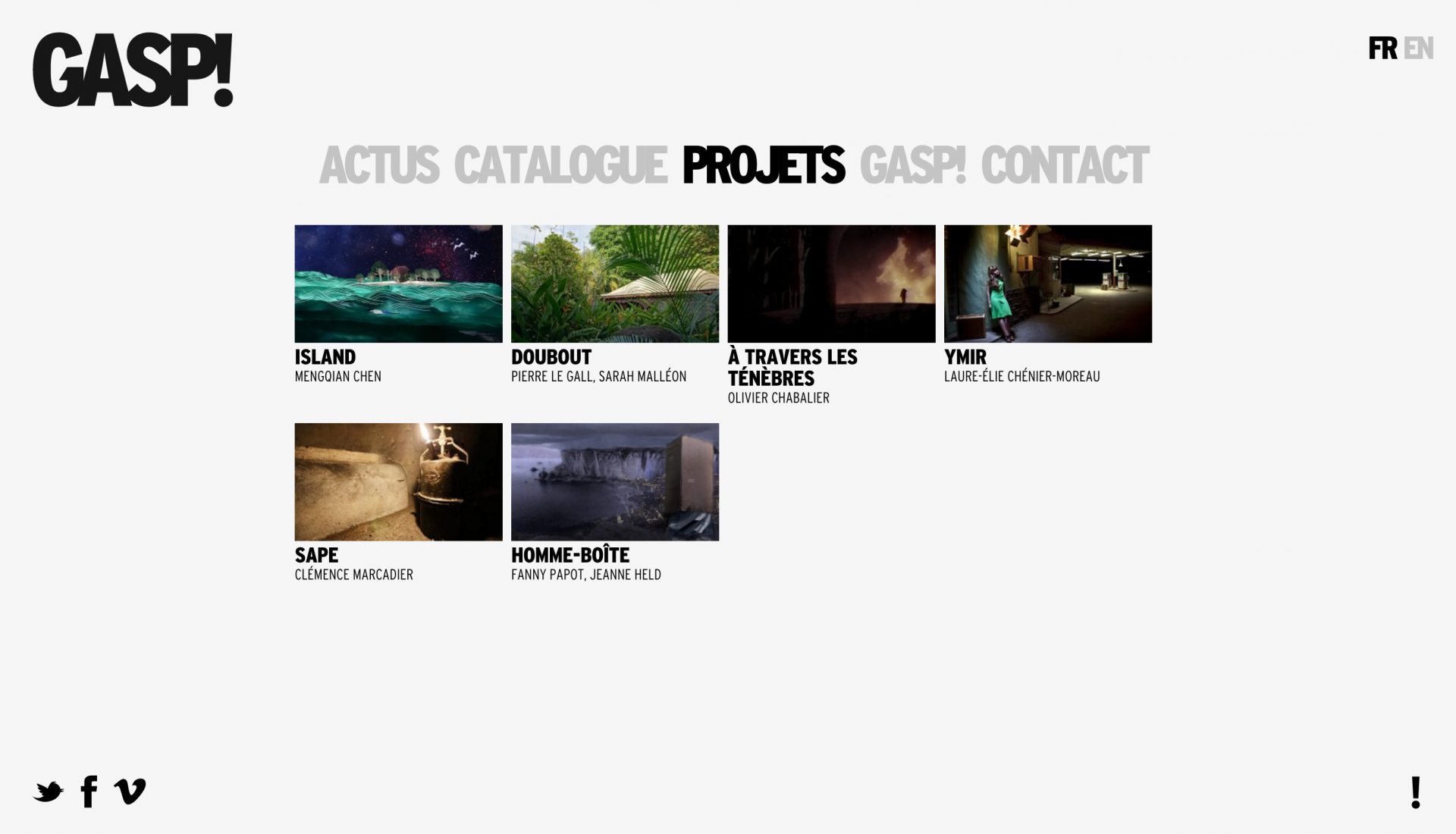 GASP!

FR EN

ACTUS CATALOGUE PROJETS GASP! CONTACT

ISLAND
MENGQIAN CHEN

DOUBOUT
PIERRE LE GALL, SARAH MALLÉON

À TRAVERS LES TÉNÈBRES
OLIVIER CHABALIER

YMIR
LAURE-ÉLIE CHÉNIER-MOREAU

SAPE
CLÉMENCE MARCADIER

HOMME-BOÎTE
FANNY PAPOT, JEANNE HELD

!